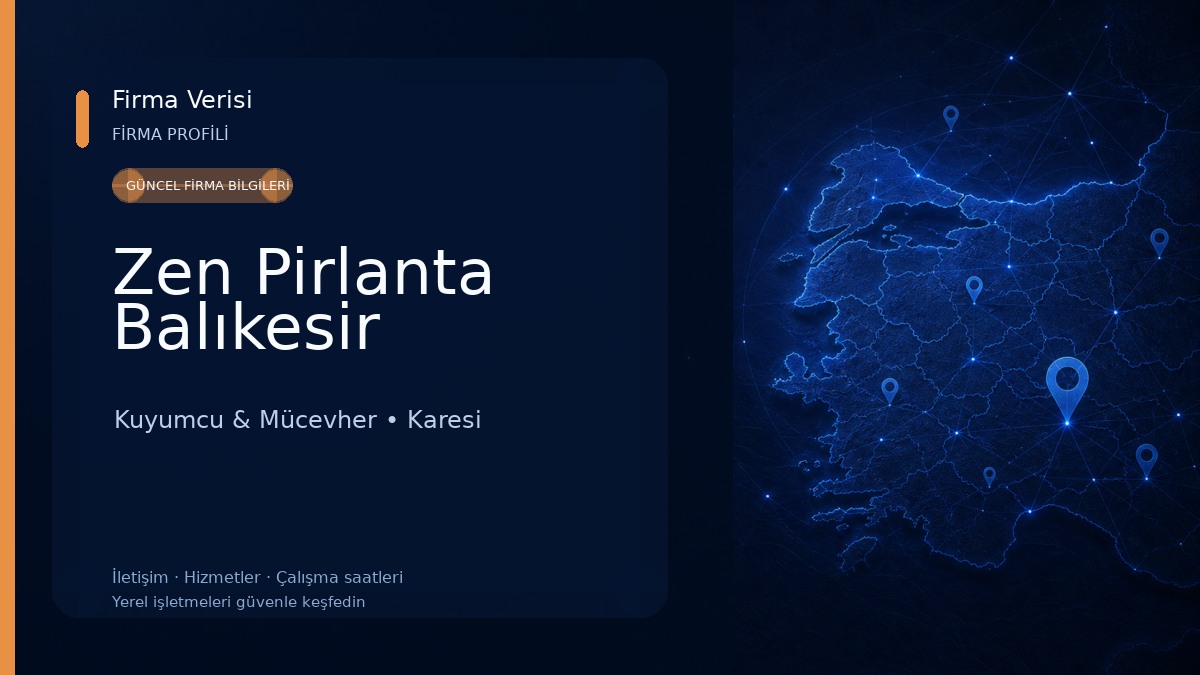 Firma Verisi
FİRMA PROFİLİ

GÜNCEL FİRMA BİLGİLERİ

Zen Pirlanta Balıkesir

Kuyumcu & Mücevher • Karesi

İletişim · Hizmetler · Çalışma saatleri
Yerel işletmeleri güvenle keşfedin